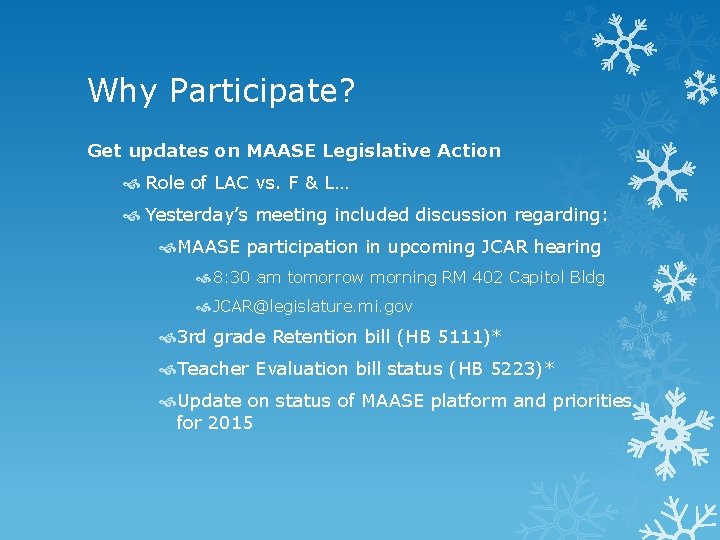 Why Participate?

Get updates on MAASE Legislative Action

Role of LAC vs. F & L…

Yesterday's meeting included discussion regarding:

MAASE participation in upcoming JCAR hearing

8:30 am tomorrow morning RM 402 Capitol Bldg

JCAR@legislature.mi.gov

3rd grade Retention bill (HB 5111)*

Teacher Evaluation bill status (HB 5223)*

Update on status of MAASE platform and priorities for 2015